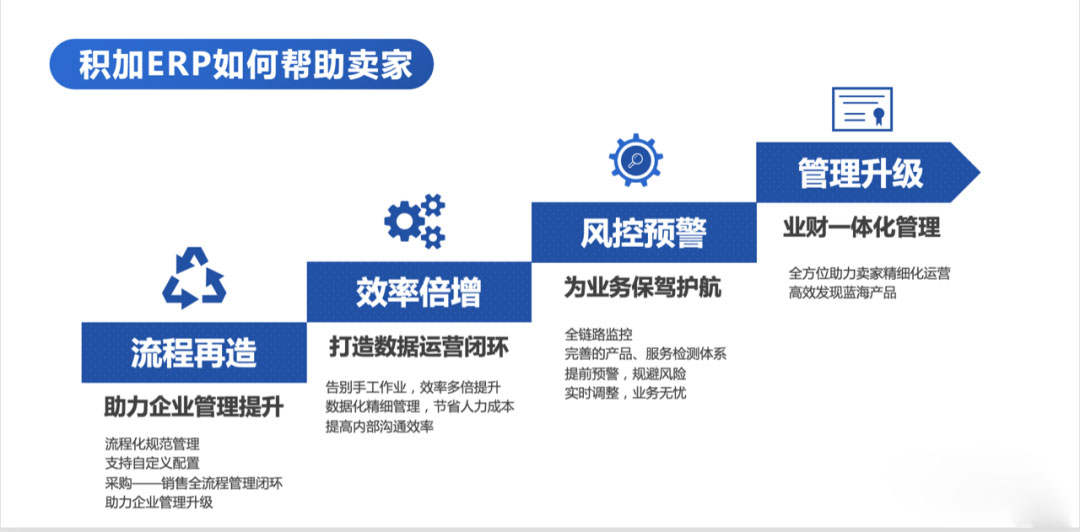 积加ERP如何帮助卖家

流程再造

助力企业管理提升

流程化规范管理
支持自定义配置
采购——销售全流程管理闭环
助力企业管理升级

效率倍增

打造数据运营闭环

告别手工作业，效率多倍提升
数据化精细管理，节省人力成本
提高内部沟通效率

风控预警

为业务保驾护航

全链路监控
完善的产品、服务检测体系
提前预警，规避风险
实时调整，业务无忧

管理升级

业财一体化管理

全方位助力卖家精细化运营
高效发现蓝海产品